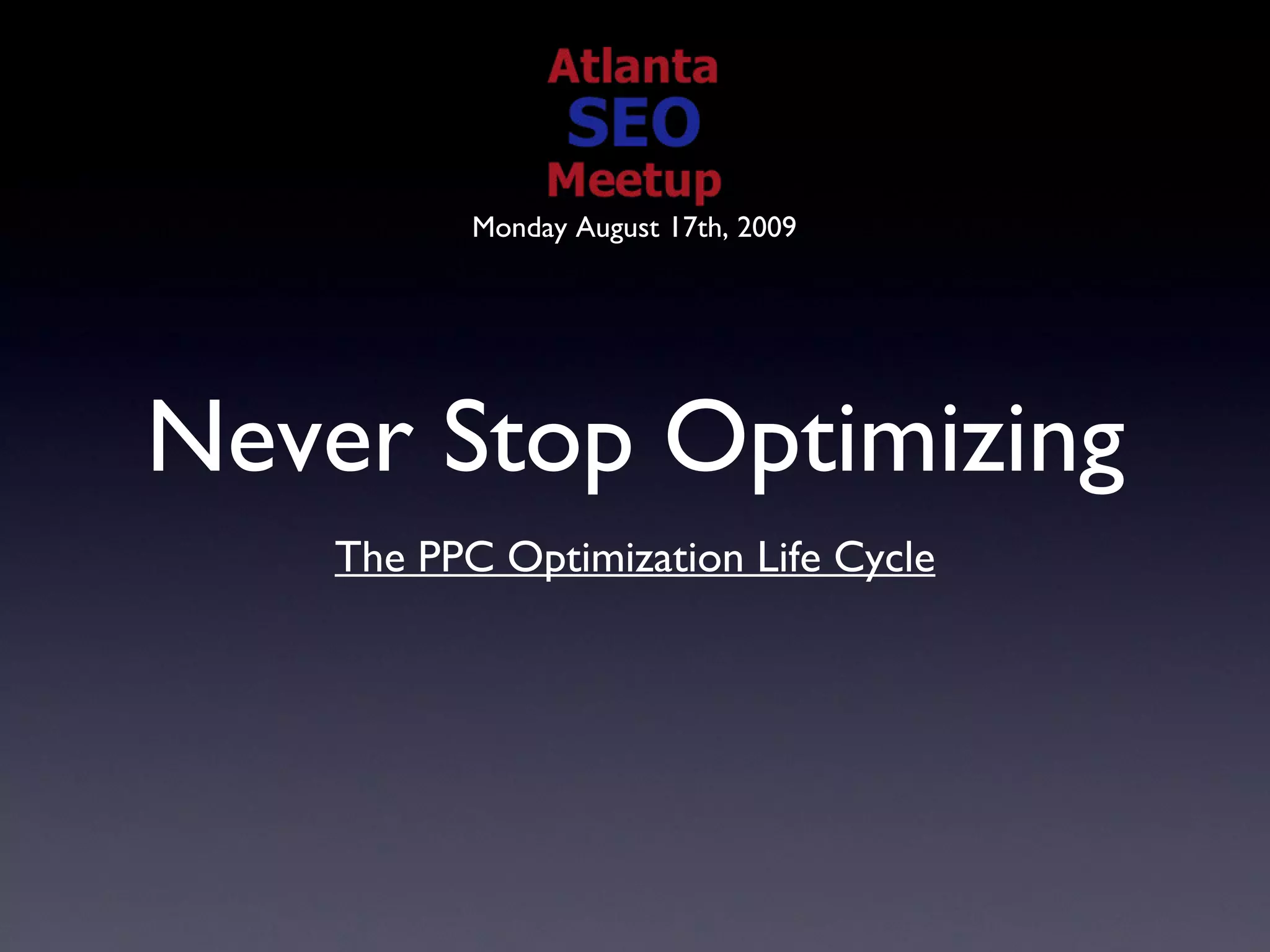 Atlanta
SEO
Meetup
Monday August 17th, 2009

Never Stop Optimizing

The PPC Optimization Life Cycle